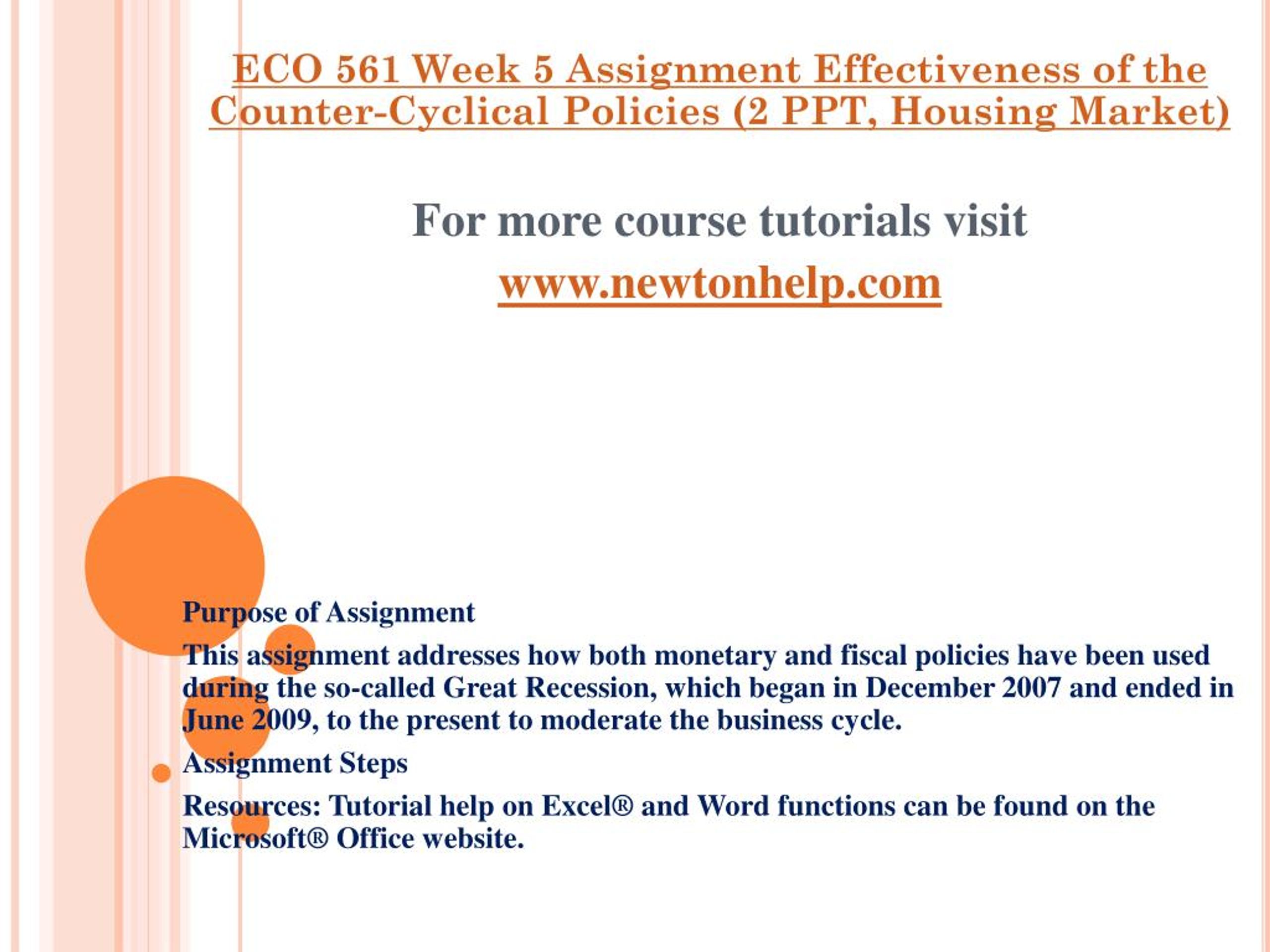 ECO 561 Week 5 Assignment Effectiveness of the Counter-Cyclical Policies (2 PPT, Housing Market)

For more course tutorials visit
www.newtonhelp.com

Purpose of Assignment

This assignment addresses how both monetary and fiscal policies have been used during the so-called Great Recession, which began in December 2007 and ended in June 2009, to the present to moderate the business cycle.

Assignment Steps

Resources: Tutorial help on Excel® and Word functions can be found on the Microsoft® Office website.